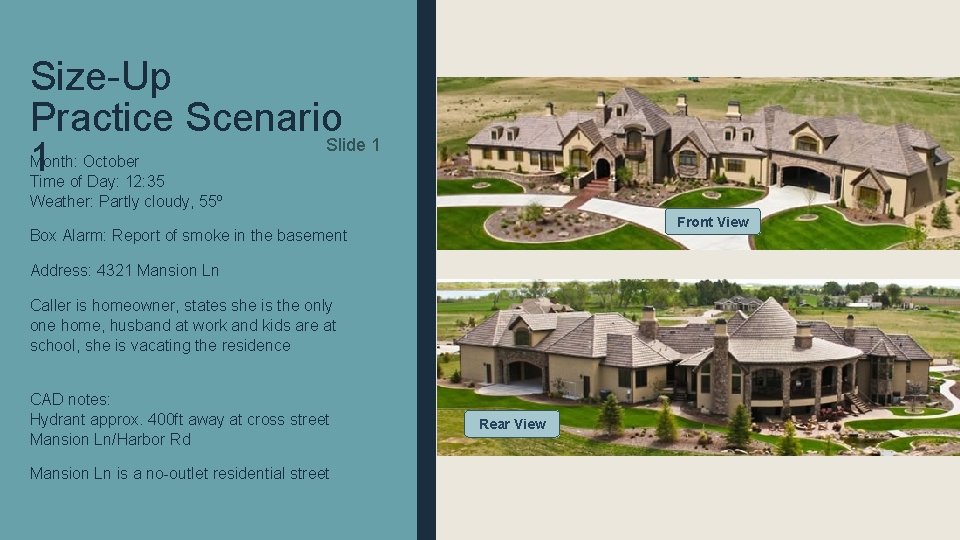 Size-Up Practice Scenario 1

Slide 1

Month: October
Time of Day: 12:35
Weather: Partly cloudy, 55º

Box Alarm: Report of smoke in the basement

Address: 4321 Mansion Ln

Caller is homeowner, states she is the only one home, husband at work and kids are at school, she is vacating the residence

CAD notes:
Hydrant approx. 400ft away at cross street Mansion Ln/Harbor Rd

Mansion Ln is a no-outlet residential street

Front View

Rear View